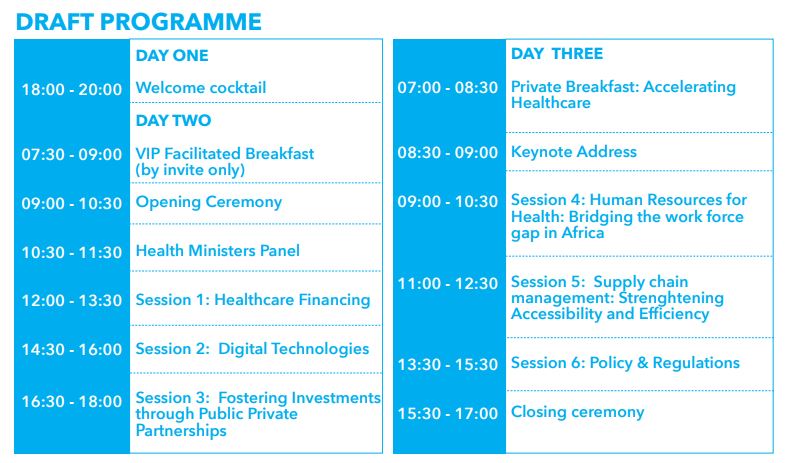 DRAFT PROGRAMME

| | DAY ONE |
|---|---|
| 18:00 - 20:00 | Welcome cocktail |
| | DAY TWO |
| 07:30 - 09:00 | VIP Facilitated Breakfast (by invite only) |
| 09:00 - 10:30 | Opening Ceremony |
| 10:30 - 11:30 | Health Ministers Panel |
| 12:00 - 13:30 | Session 1: Healthcare Financing |
| 14:30 - 16:00 | Session 2: Digital Technologies |
| 16:30 - 18:00 | Session 3: Fostering Investments through Public Private Partnerships |

| | DAY THREE |
|---|---|
| 07:00 - 08:30 | Private Breakfast: Accelerating Healthcare |
| 08:30 - 09:00 | Keynote Address |
| 09:00 - 10:30 | Session 4: Human Resources for Health: Bridging the work force gap in Africa |
| 11:00 - 12:30 | Session 5: Supply chain management: Strenghtening Accessibility and Efficiency |
| 13:30 - 15:30 | Session 6: Policy & Regulations |
| 15:30 - 17:00 | Closing ceremony |